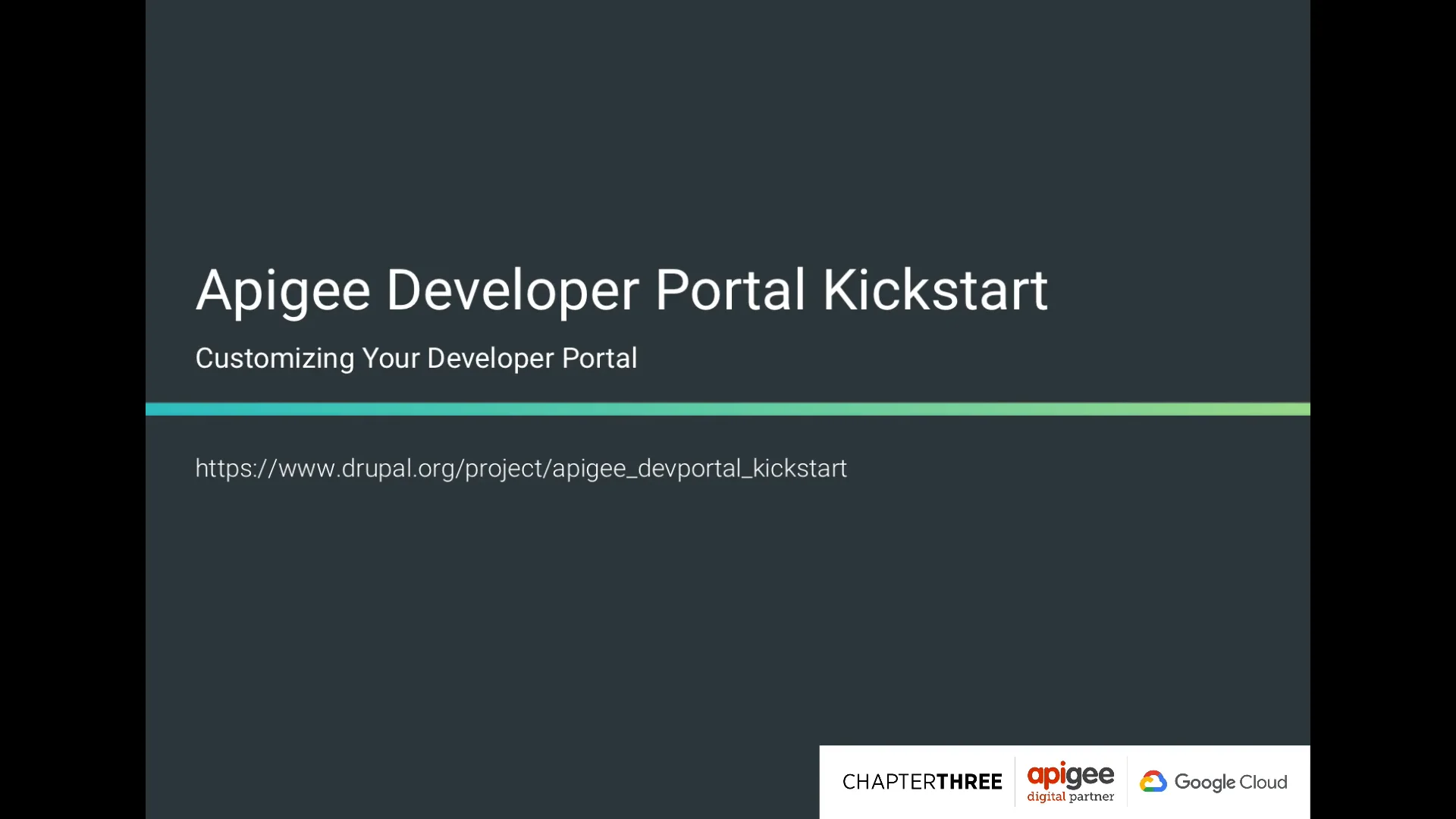 Apigee Developer Portal Kickstart

Customizing Your Developer Portal

https://www.drupal.org/project/apigee_devportal_kickstart

CHAPTERTHREE apigee digital partner Google Cloud